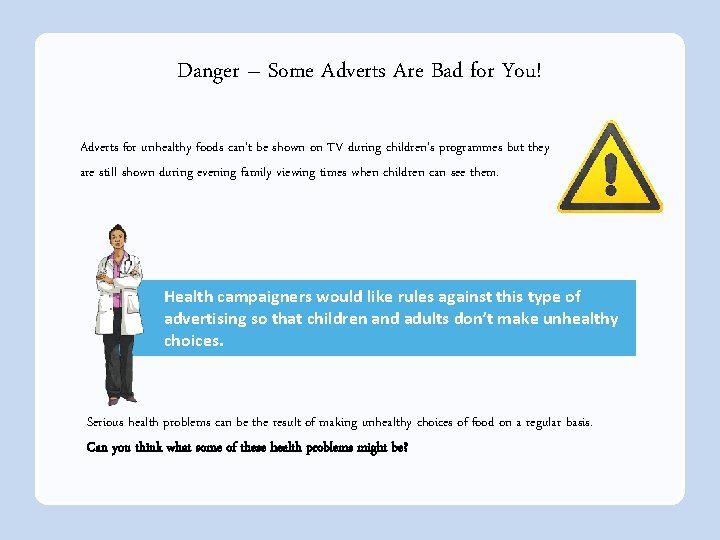 Danger – Some Adverts Are Bad for You!

Adverts for unhealthy foods can't be shown on TV during children's programmes but they are still shown during evening family viewing times when children can see them.

Health campaigners would like rules against this type of advertising so that children and adults don't make unhealthy choices.

Serious health problems can be the result of making unhealthy choices of food on a regular basis.

Can you think what some of these health problems might be?